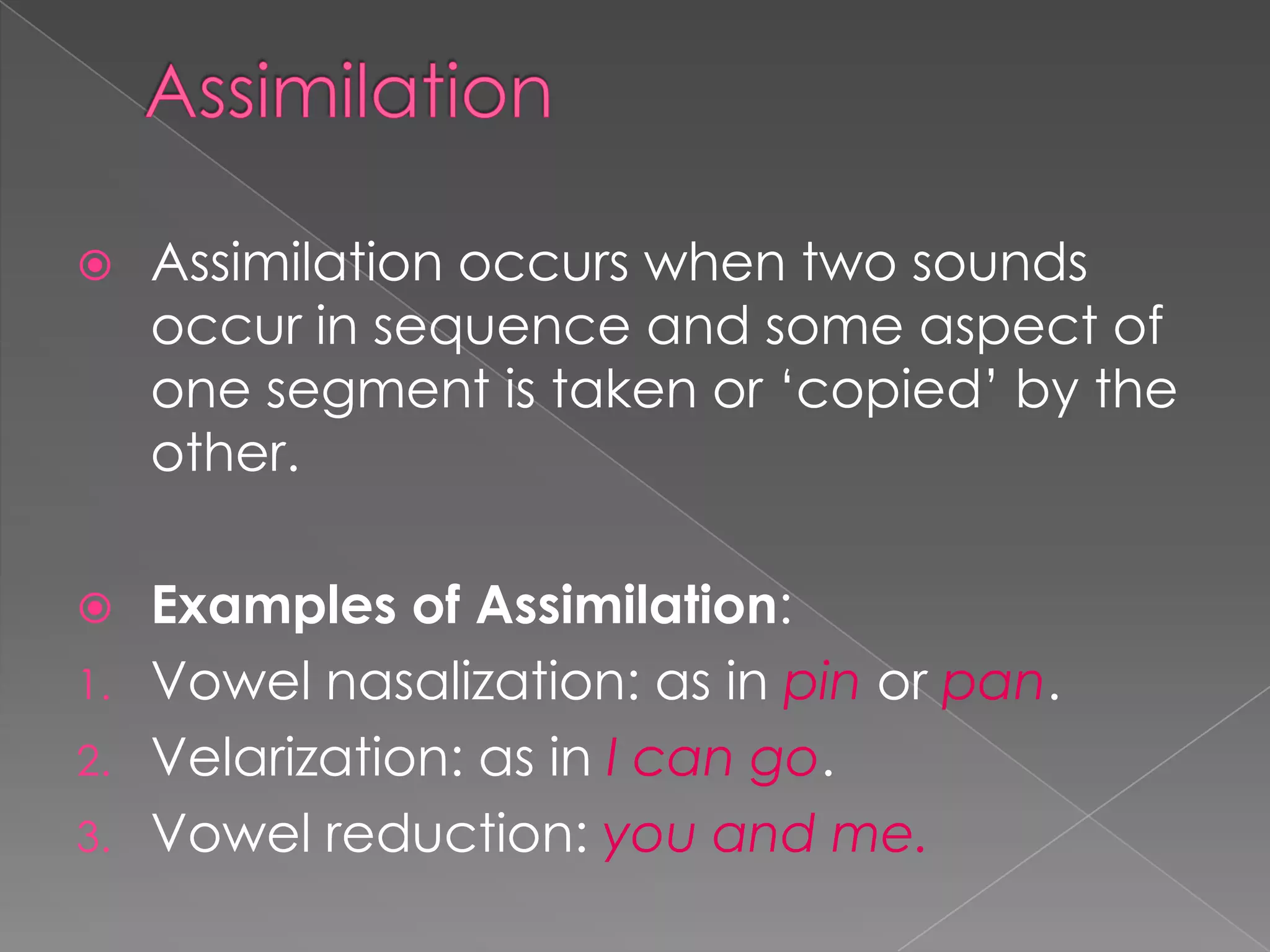 Assimilation

Assimilation occurs when two sounds occur in sequence and some aspect of one segment is taken or ‘copied’ by the other.

Examples of Assimilation:
1. Vowel nasalization: as in pin or pan.
2. Velarization: as in I can go.
3. Vowel reduction: you and me.